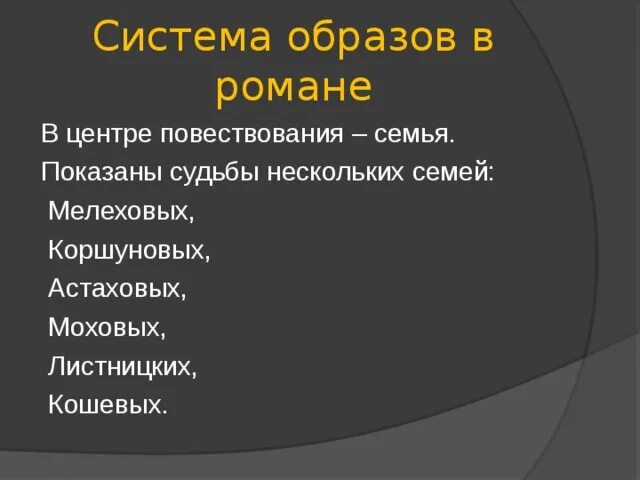 Система образов в романе

В центре повествования – семья.

Показаны судьбы нескольких семей:

Мелеховых,

Коршуновых,

Астаховых,

Моховых,

Листницких,

Кошевых.